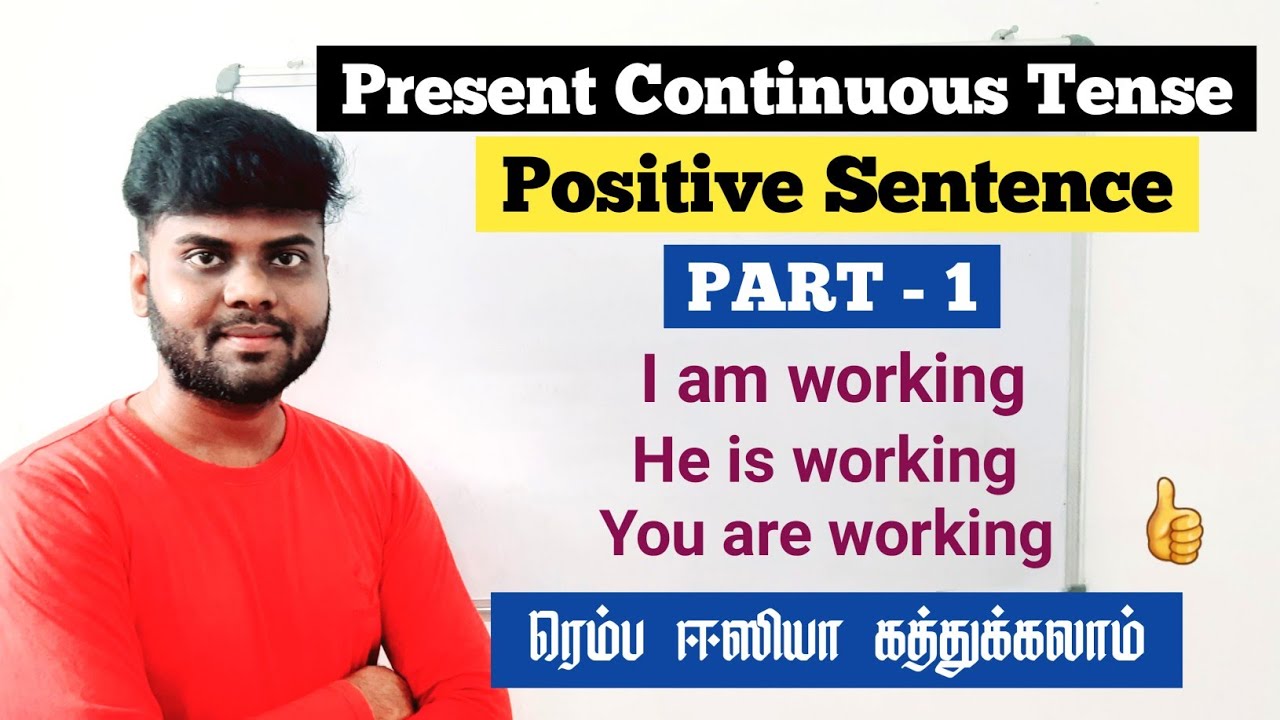 Present Continuous Tense

Positive Sentence

PART - 1

I am working
He is working
You are working

ரெம்ப ஈஸியா கத்துக்கலாம்